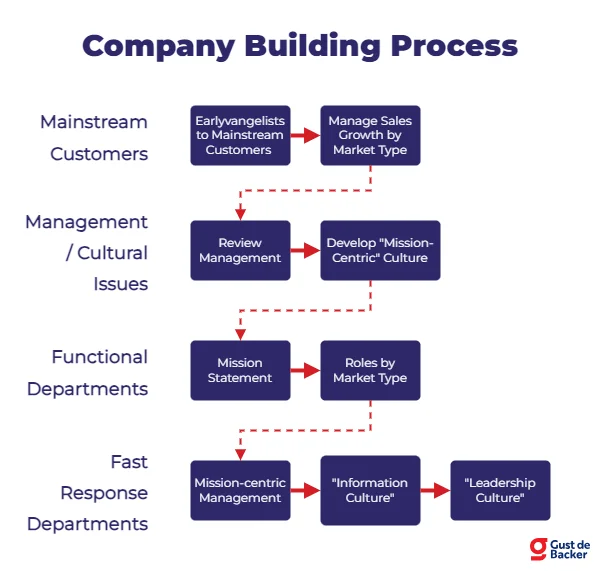 Company Building Process

Mainstream Customers

Earlyvangelists to Mainstream Customers

Manage Sales Growth by Market Type

Management / Cultural Issues

Review Management

Develop "Mission-Centric" Culture

Functional Departments

Mission Statement

Roles by Market Type

Fast Response Departments

Mission-centric Management

"Information Culture"

"Leadership Culture"

Gust de Backer